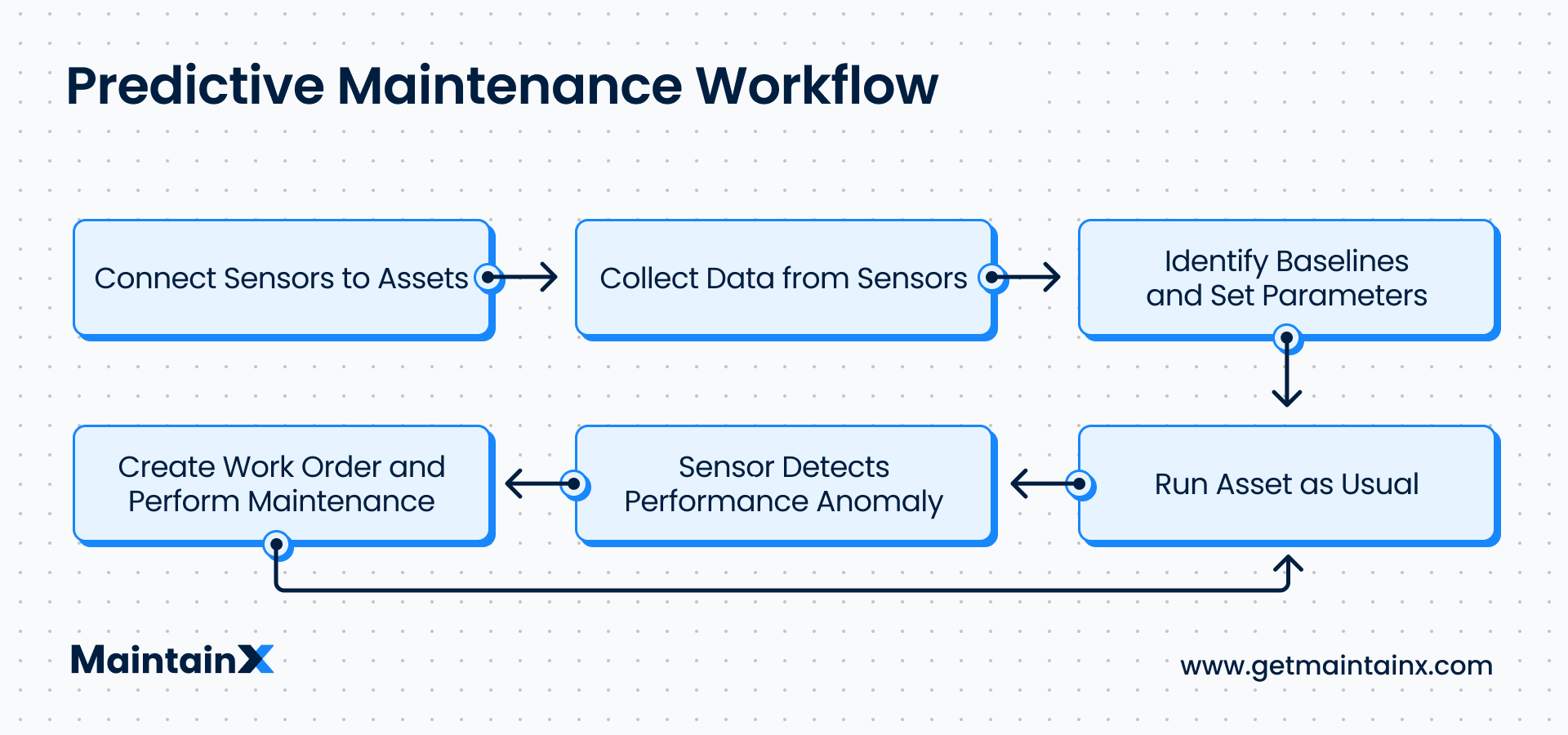 Predictive Maintenance Workflow

Connect Sensors to Assets

Collect Data from Sensors

Identify Baselines and Set Parameters

Run Asset as Usual

Sensor Detects Performance Anomaly

Create Work Order and Perform Maintenance

MaintainX

www.getmaintainx.com